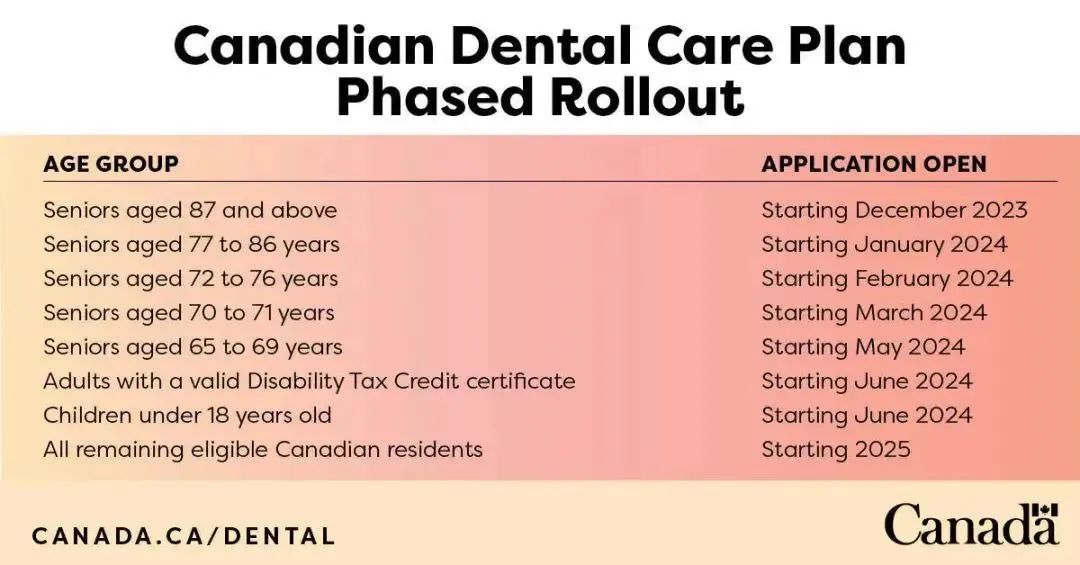 Canadian Dental Care Plan
Phased Rollout

| AGE GROUP | APPLICATION OPEN |
|---|---|
| Seniors aged 87 and above | Starting December 2023 |
| Seniors aged 77 to 86 years | Starting January 2024 |
| Seniors aged 72 to 76 years | Starting February 2024 |
| Seniors aged 70 to 71 years | Starting March 2024 |
| Seniors aged 65 to 69 years | Starting May 2024 |
| Adults with a valid Disability Tax Credit certificate | Starting June 2024 |
| Children under 18 years old | Starting June 2024 |
| All remaining eligible Canadian residents | Starting 2025 |

CANADA.CA/DENTAL

Canada